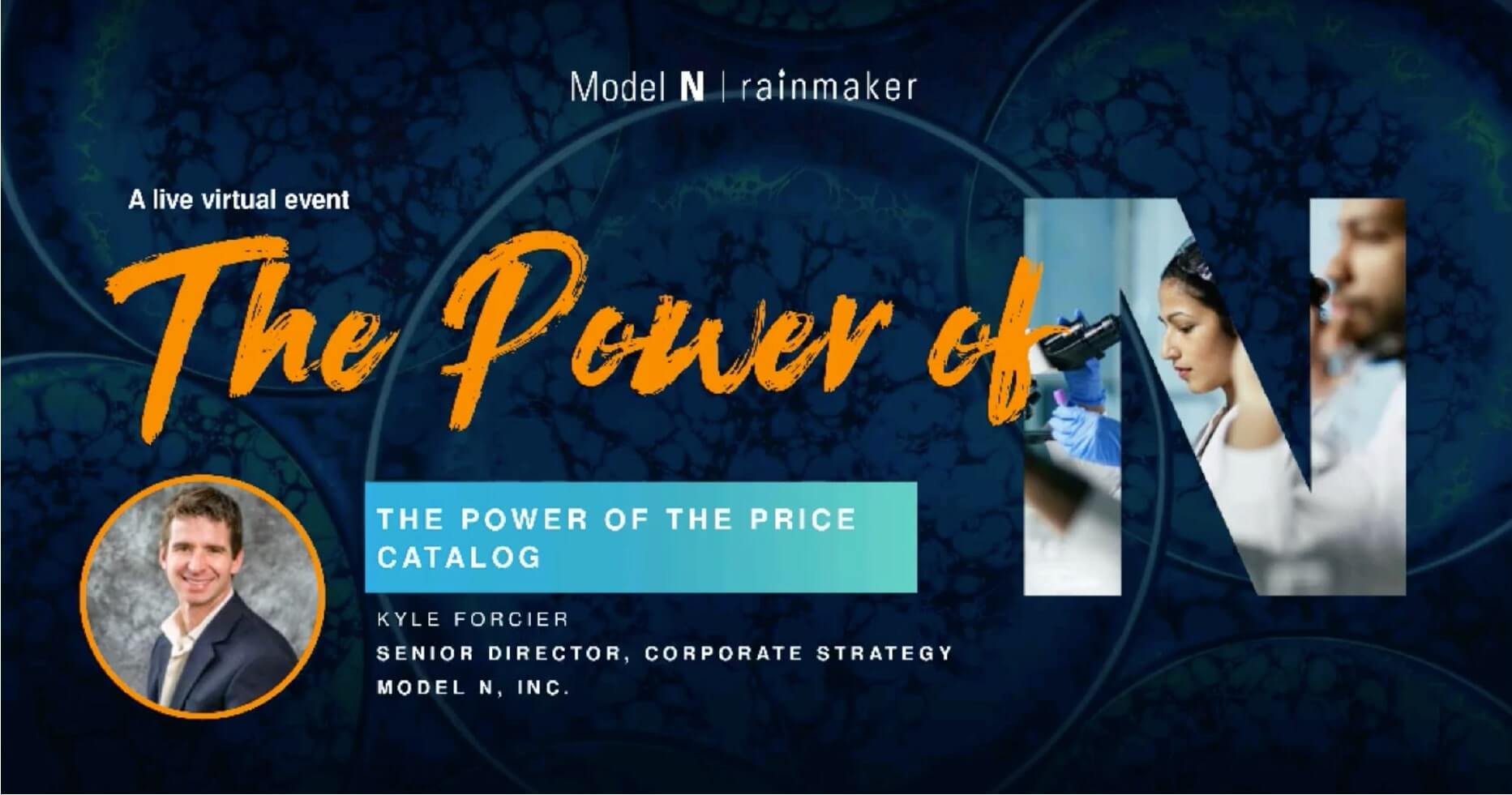 Model N | rainmaker

A live virtual event

The Power of N

THE POWER OF THE PRICE CATALOG

KYLE FORCIER

SENIOR DIRECTOR, CORPORATE STRATEGY

MODEL N, INC.